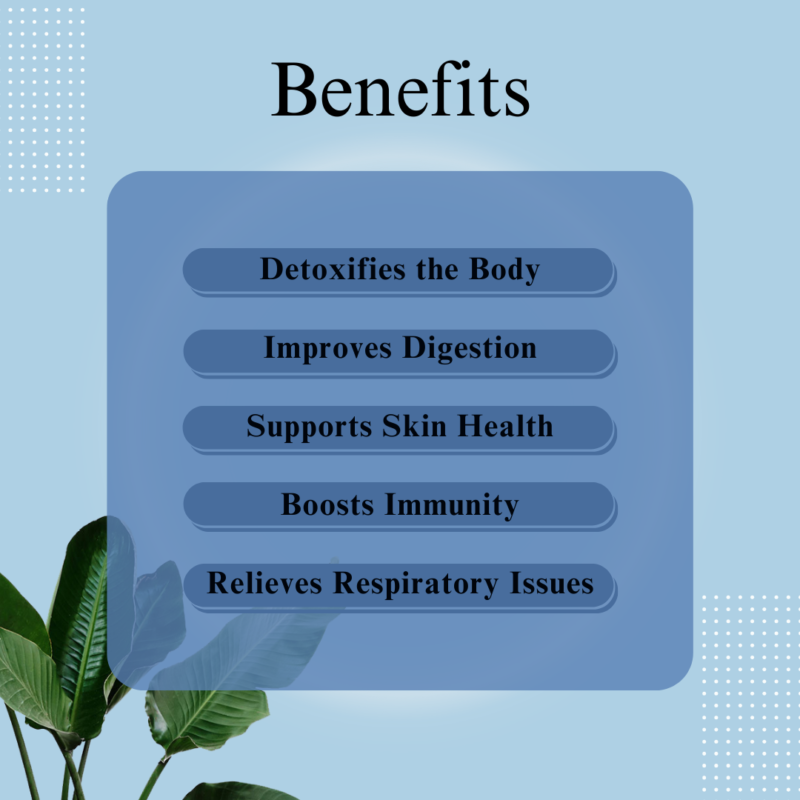 Benefits

Detoxifies the Body

Improves Digestion

Supports Skin Health

Boosts Immunity

Relieves Respiratory Issues